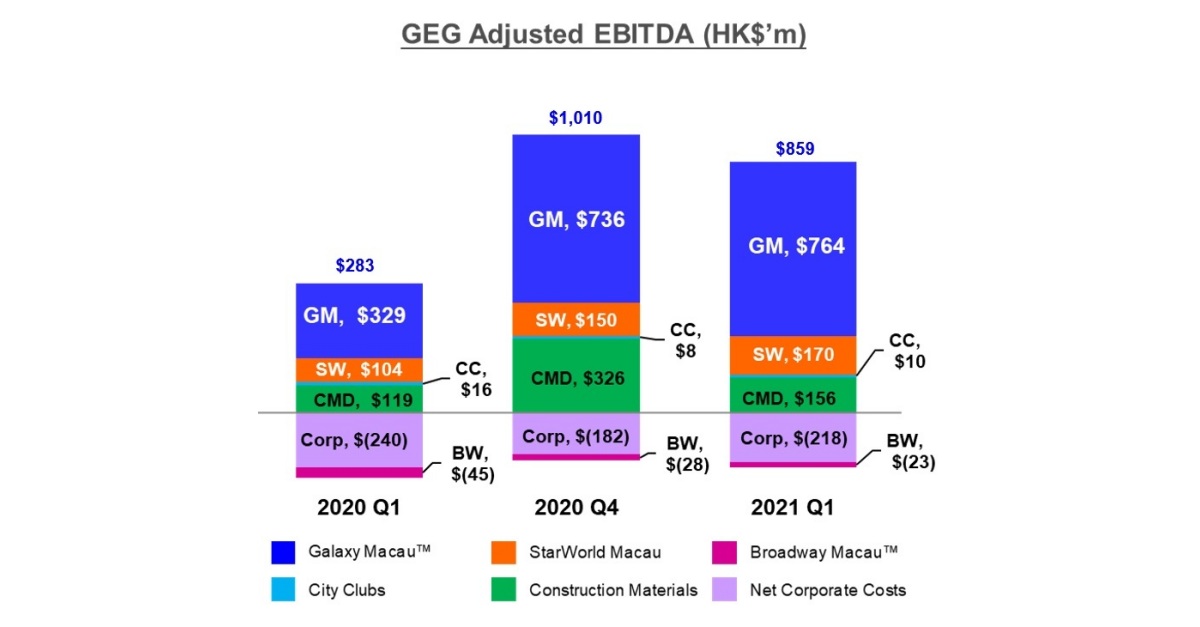 GEG Adjusted EBITDA (HK$'m)

$283

GM, $329

SW, $104

CC, $16

CMD, $119

Corp, $(240)

BW, $(45)

2020 Q1

$1,010

GM, $736

SW, $150

CC, $8

CMD, $326

Corp, $(182)

BW, $(28)

2020 Q4

$859

GM, $764

SW, $170

CC, $10

CMD, $156

Corp, $(218)

BW, $(23)

2021 Q1

Galaxy Macau™

StarWorld Macau

Broadway Macau™

City Clubs

Construction Materials

Net Corporate Costs